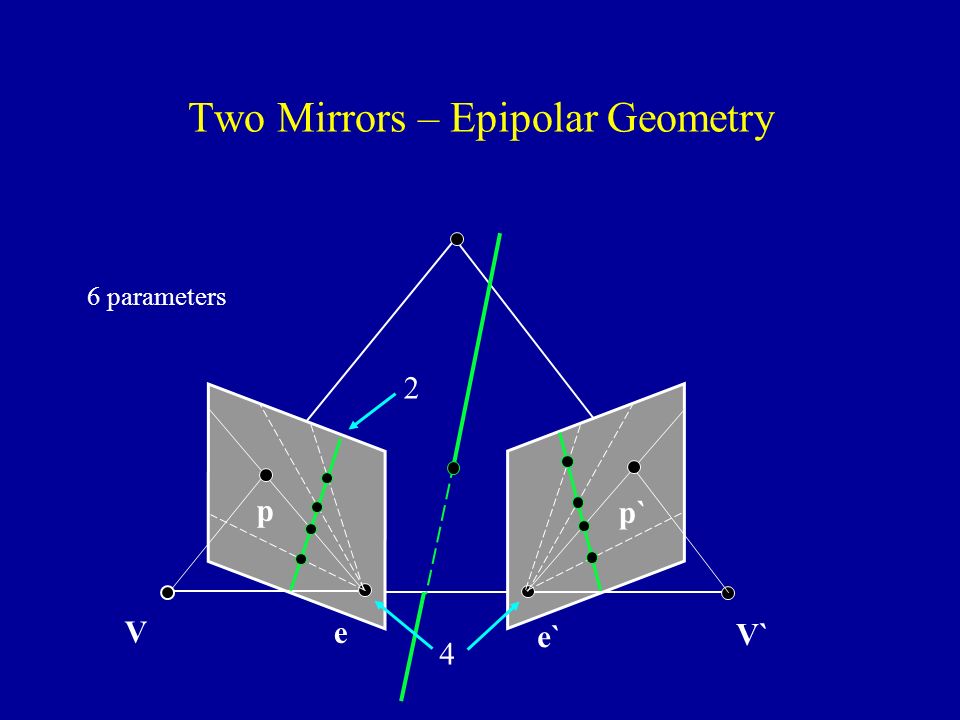 Two Mirrors – Epipolar Geometry

6 parameters

2

p

p`

V

e

4

e`

V`